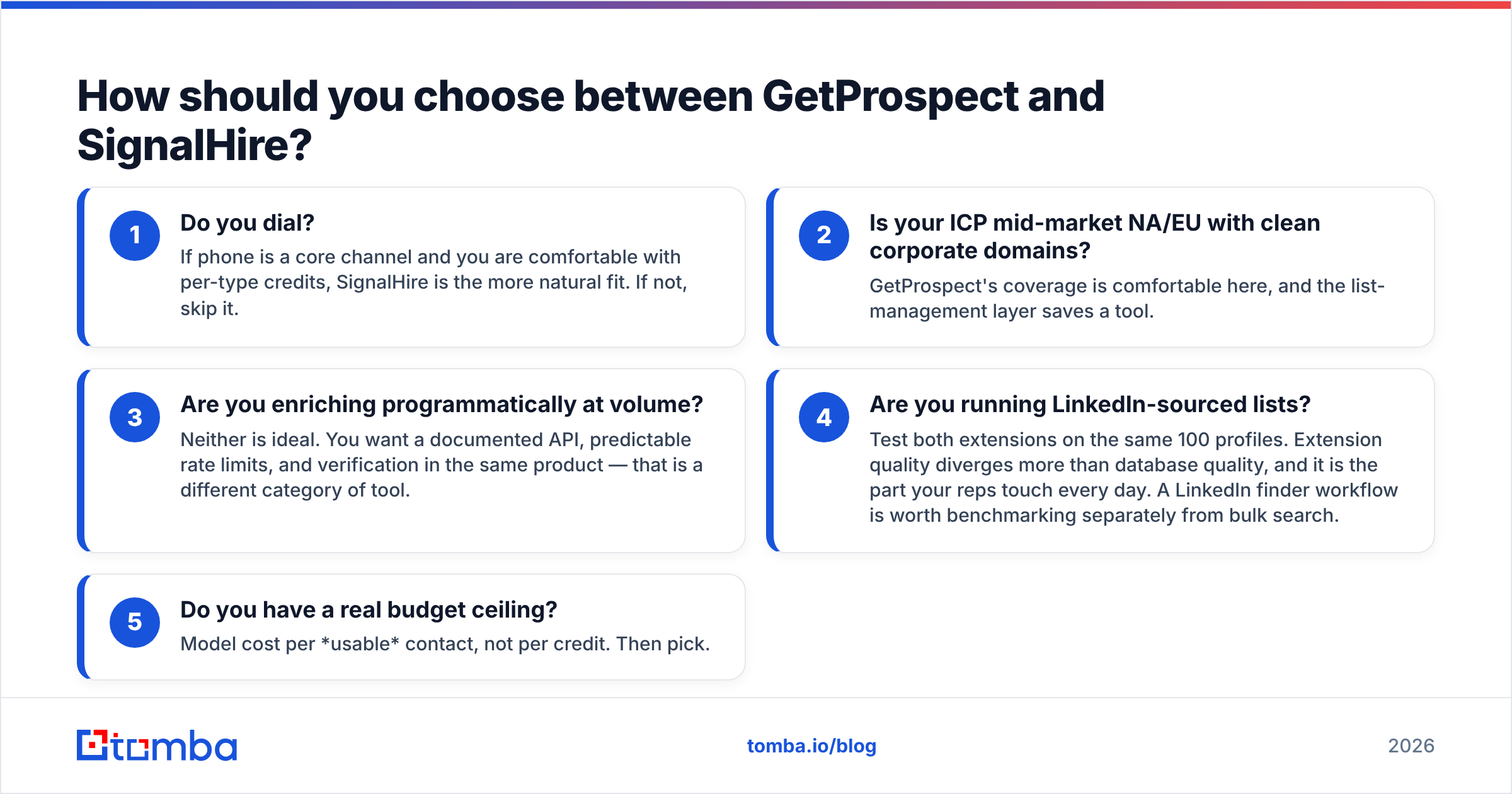 How should you choose between GetProspect and SignalHire?

1
Do you dial?
If phone is a core channel and you are comfortable with per-type credits, SignalHire is the more natural fit. If not, skip it.

2
Is your ICP mid-market NA/EU with clean corporate domains?
GetProspect's coverage is comfortable here, and the list-management layer saves a tool.

3
Are you enriching programmatically at volume?
Neither is ideal. You want a documented API, predictable rate limits, and verification in the same product — that is a different category of tool.

4
Are you running LinkedIn-sourced lists?
Test both extensions on the same 100 profiles. Extension quality diverges more than database quality, and it is the part your reps touch every day. A LinkedIn finder workflow is worth benchmarking separately from bulk search.

5
Do you have a real budget ceiling?
Model cost per *usable* contact, not per credit. Then pick.

tomba

tomba.io/blog

2026